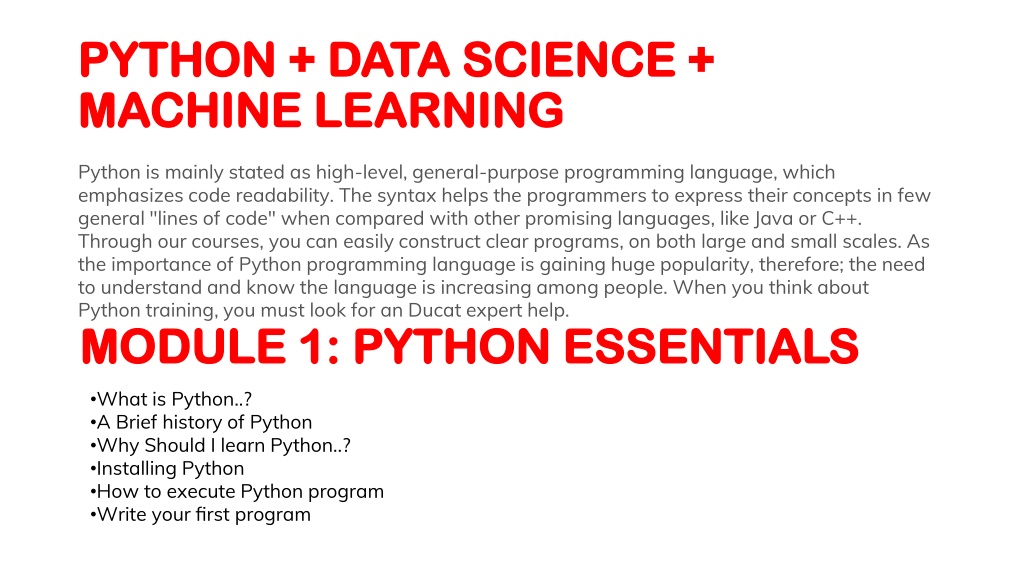 PYTHON + DATA SCIENCE + MACHINE LEARNING

Python is mainly stated as high-level, general-purpose programming language, which emphasizes code readability. The syntax helps the programmers to express their concepts in few general "lines of code" when compared with other promising languages, like Java or C++. Through our courses, you can easily construct clear programs, on both large and small scales. As the importance of Python programming language is gaining huge popularity, therefore; the need to understand and know the language is increasing among people. When you think about Python training, you must look for an Ducat expert help.

MODULE 1: PYTHON ESSENTIALS

•What is Python..?
•A Brief history of Python
•Why Should I learn Python..?
•Installing Python
•How to execute Python program
•Write your first program